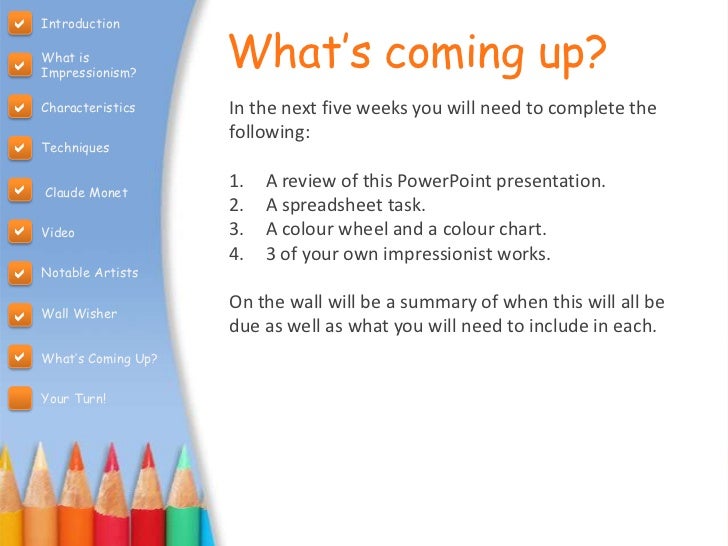 Introduction
What is Impressionism?
Characteristics
Techniques
Claude Monet
Video
Notable Artists
Wall Wisher
What's Coming Up?
Your Turn!

What's coming up?

In the next five weeks you will need to complete the following:

1. A review of this PowerPoint presentation.
2. A spreadsheet task.
3. A colour wheel and a colour chart.
4. 3 of your own impressionist works.

On the wall will be a summary of when this will all be due as well as what you will need to include in each.